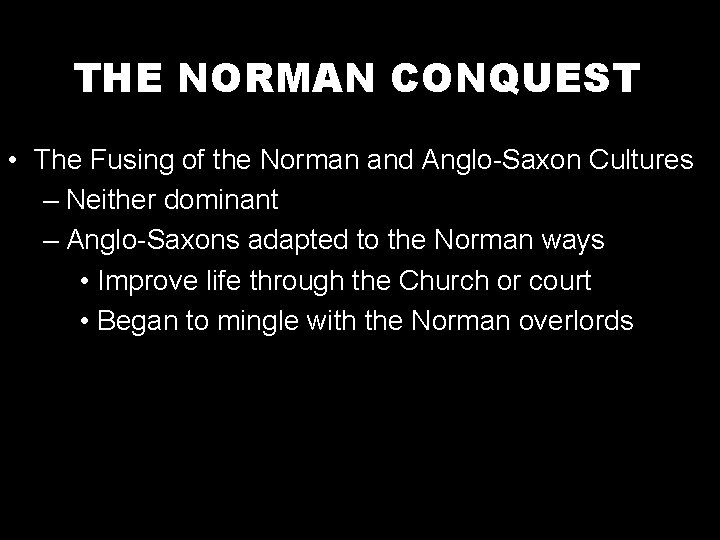 THE NORMAN CONQUEST

• The Fusing of the Norman and Anglo-Saxon Cultures
– Neither dominant
– Anglo-Saxons adapted to the Norman ways
• Improve life through the Church or court
• Began to mingle with the Norman overlords